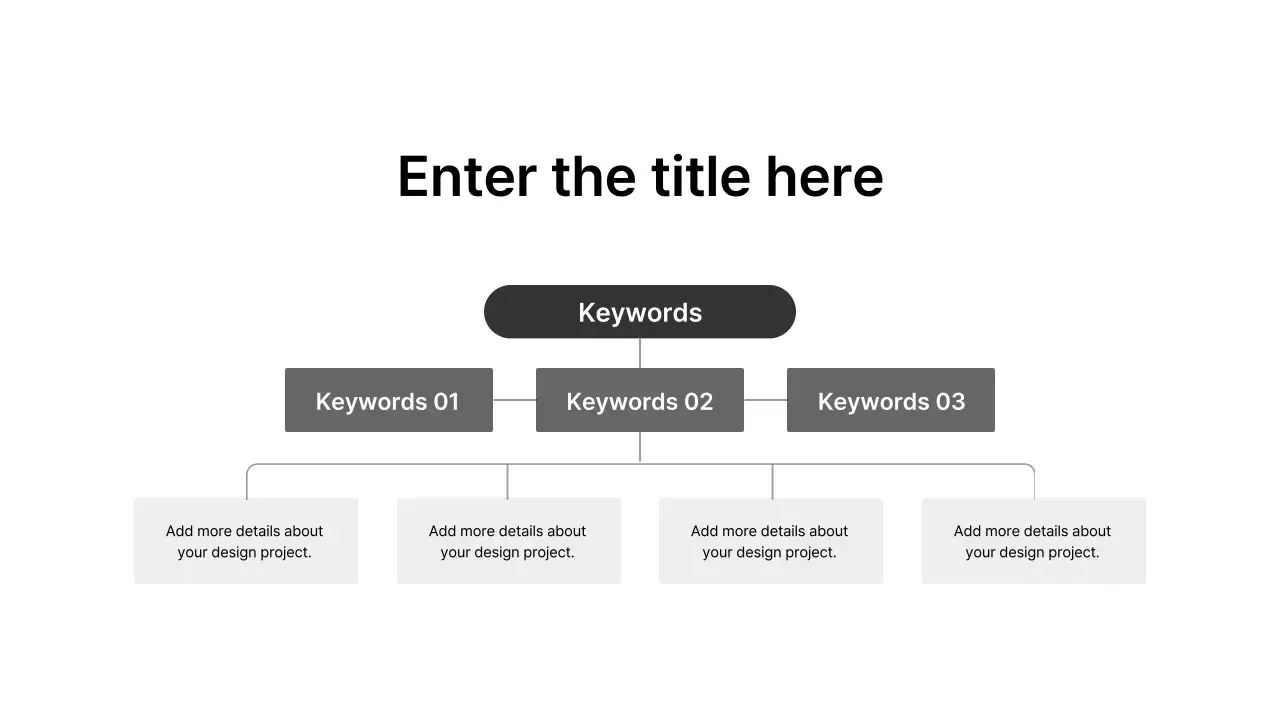 Enter the title here

Keywords

Keywords 01

Keywords 02

Keywords 03

Add more details about your design project.

Add more details about your design project.

Add more details about your design project.

Add more details about your design project.